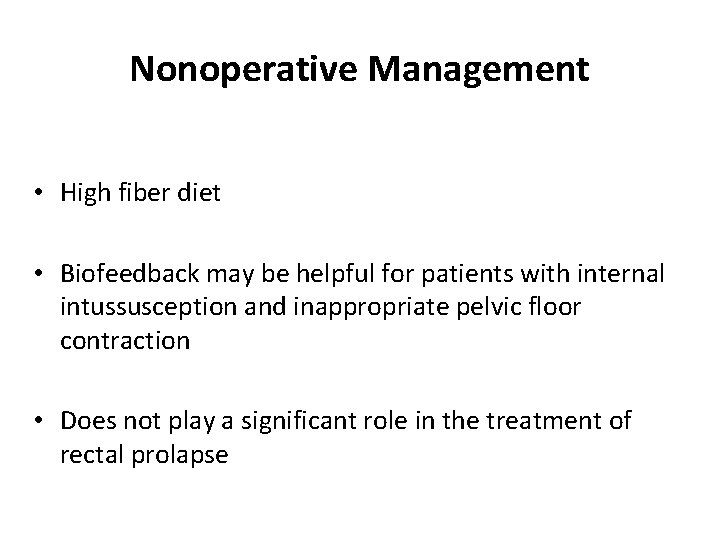 Nonoperative Management

• High fiber diet

• Biofeedback may be helpful for patients with internal intussusception and inappropriate pelvic floor contraction

• Does not play a significant role in the treatment of rectal prolapse